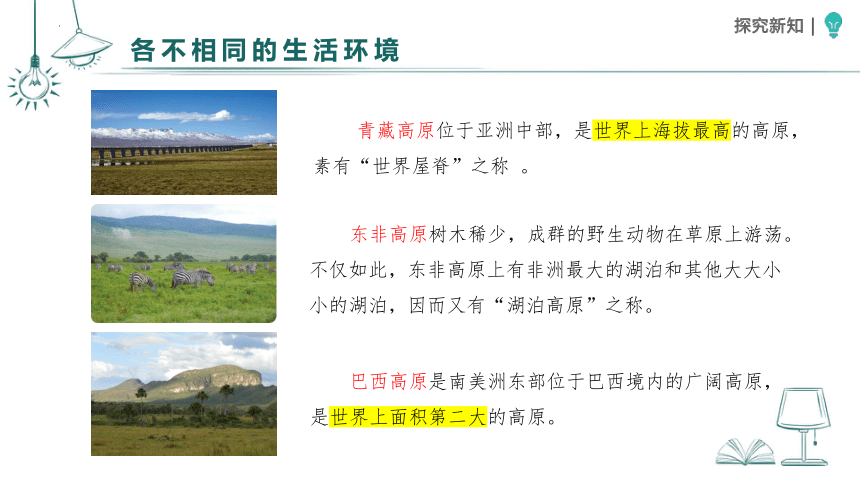 探究新知 |

各不相同的生活环境

青藏高原位于亚洲中部，是世界上海拔最高的高原，素有“世界屋脊”之称 。

东非高原树木稀少，成群的野生动物在草原上游荡。不仅如此，东非高原上有非洲最大的湖泊和其他大大小小的湖泊，因而又有“湖泊高原”之称。

巴西高原是南美洲东部位于巴西境内的广阔高原，是世界上面积第二大的高原。